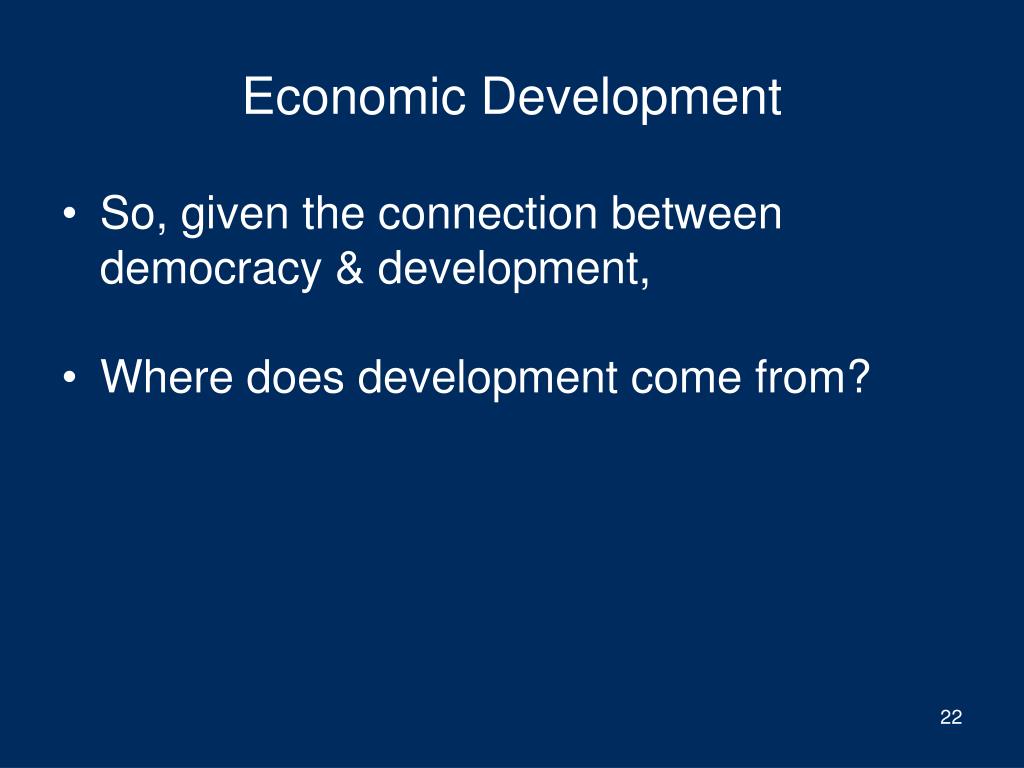 Economic Development

• So, given the connection between democracy & development,

• Where does development come from?

22